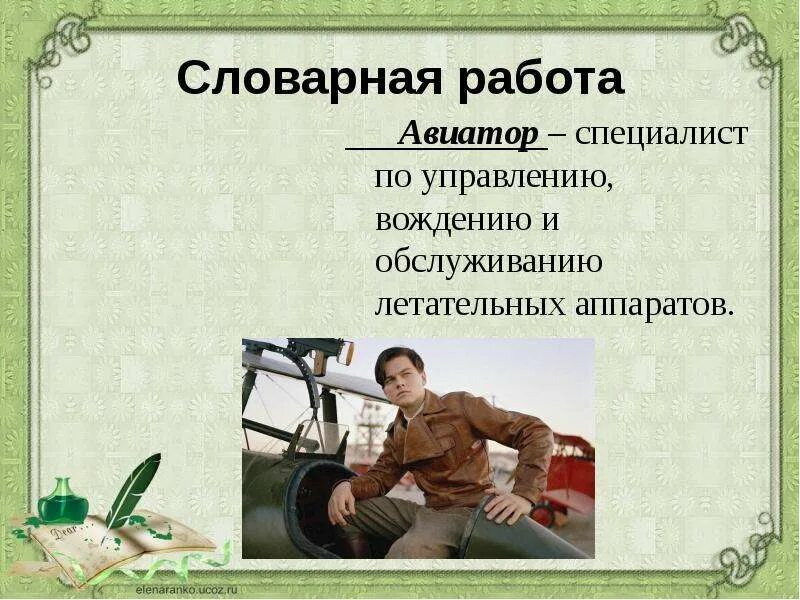 Словарная работа

Авиатор – специалист по управлению, вождению и обслуживанию летательных аппаратов.

Dear

elenaranko.ucoz.ru